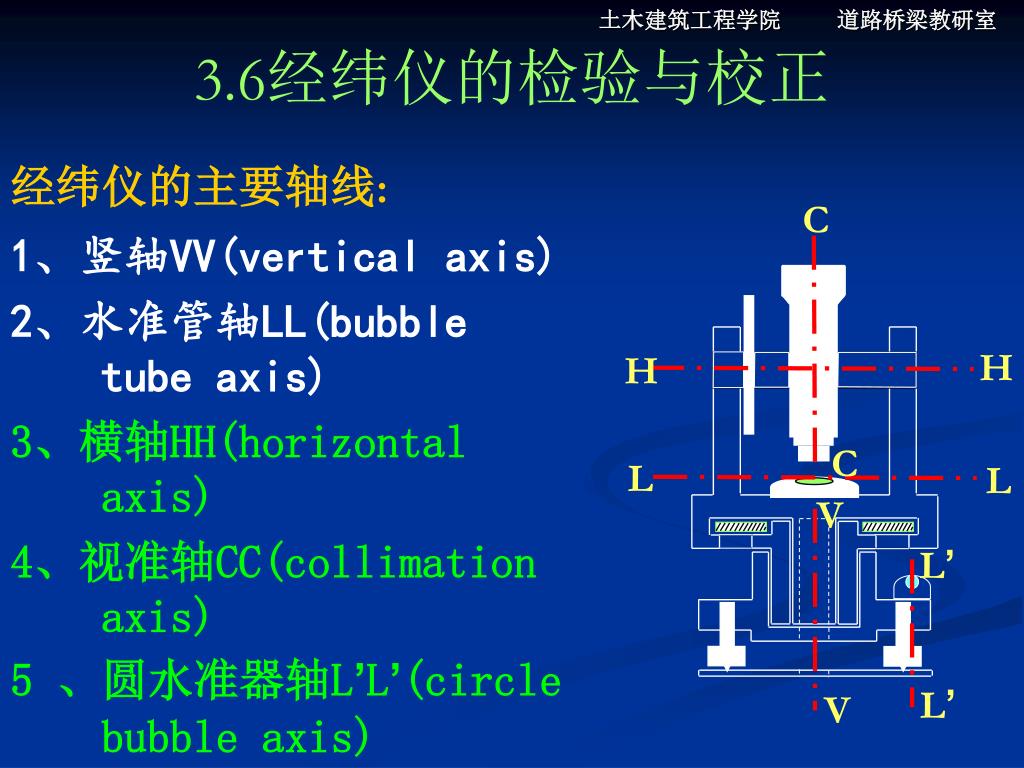 土木建筑工程学院　　道路桥梁教研室

3.6经纬仪的检验与校正

经纬仪的主要轴线:

1、竖轴VV(vertical axis)

2、水准管轴LL(bubble tube axis)

3、横轴HH(horizontal axis)

4、视准轴CC(collimation axis)

5 、圆水准器轴L'L'(circle bubble axis)

C
H
H
C
L
L
V
L'
V
L'